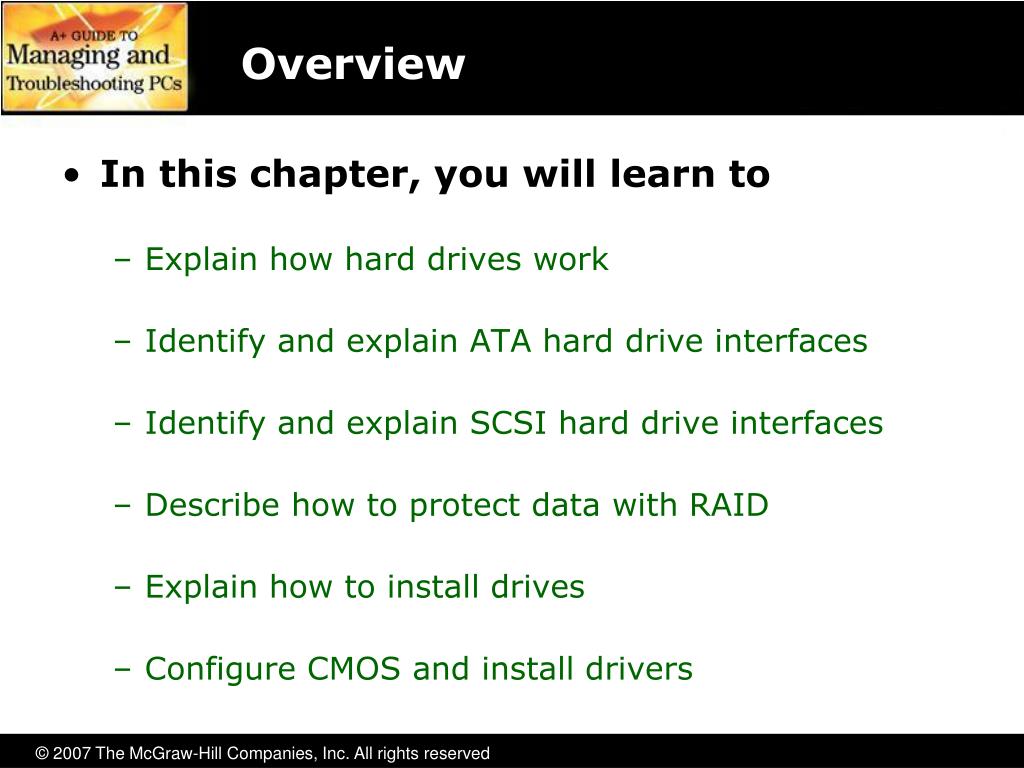 A+ GUIDE TO
Managing and
Troubleshooting PCs

Overview

• In this chapter, you will learn to

– Explain how hard drives work

– Identify and explain ATA hard drive interfaces

– Identify and explain SCSI hard drive interfaces

– Describe how to protect data with RAID

– Explain how to install drives

– Configure CMOS and install drivers

© 2007 The McGraw-Hill Companies, Inc. All rights reserved